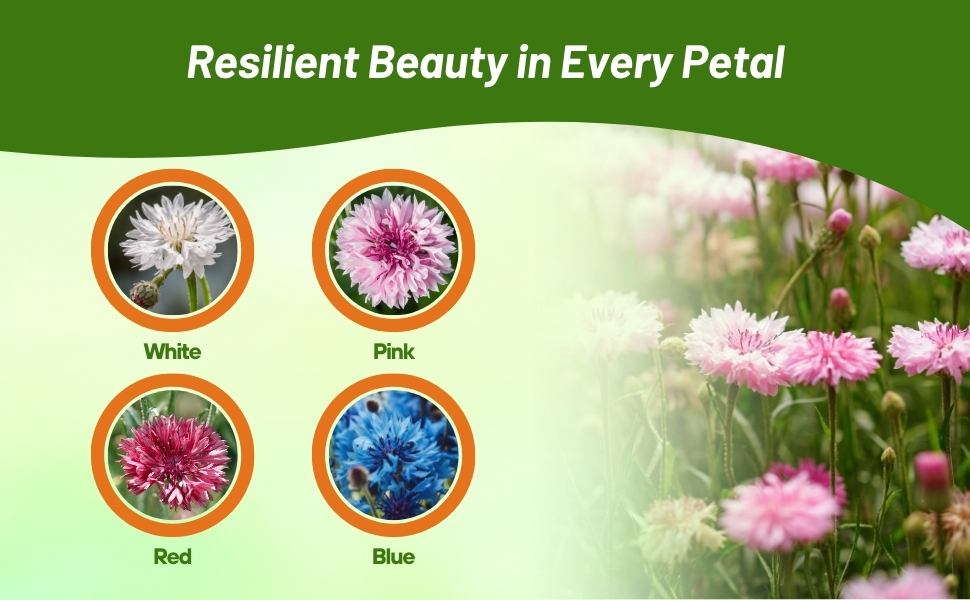 Resilient Beauty in Every Petal

White

Pink

Red

Blue